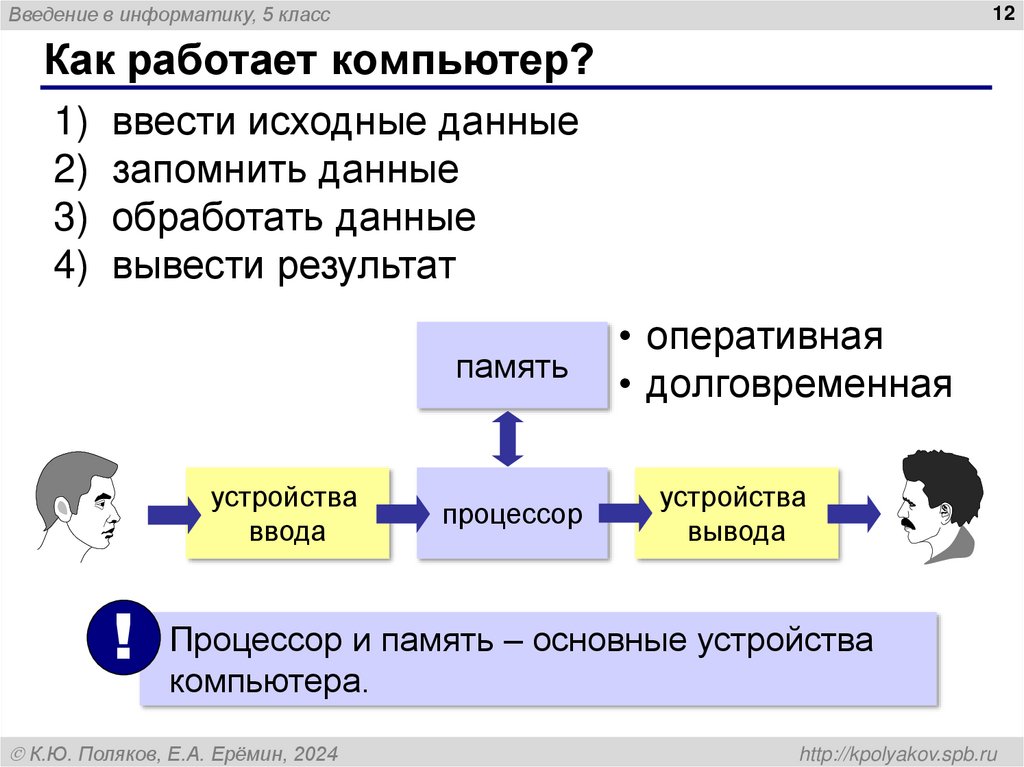 Введение в информатику, 5 класс

12

Как работает компьютер?

1) ввести исходные данные
2) запомнить данные
3) обработать данные
4) вывести результат

память

• оперативная
• долговременная

устройства ввода

процессор

устройства вывода

!

Процессор и память – основные устройства компьютера.

© К.Ю. Поляков, Е.А. Ерёмин, 2024

http://kpolyakov.spb.ru